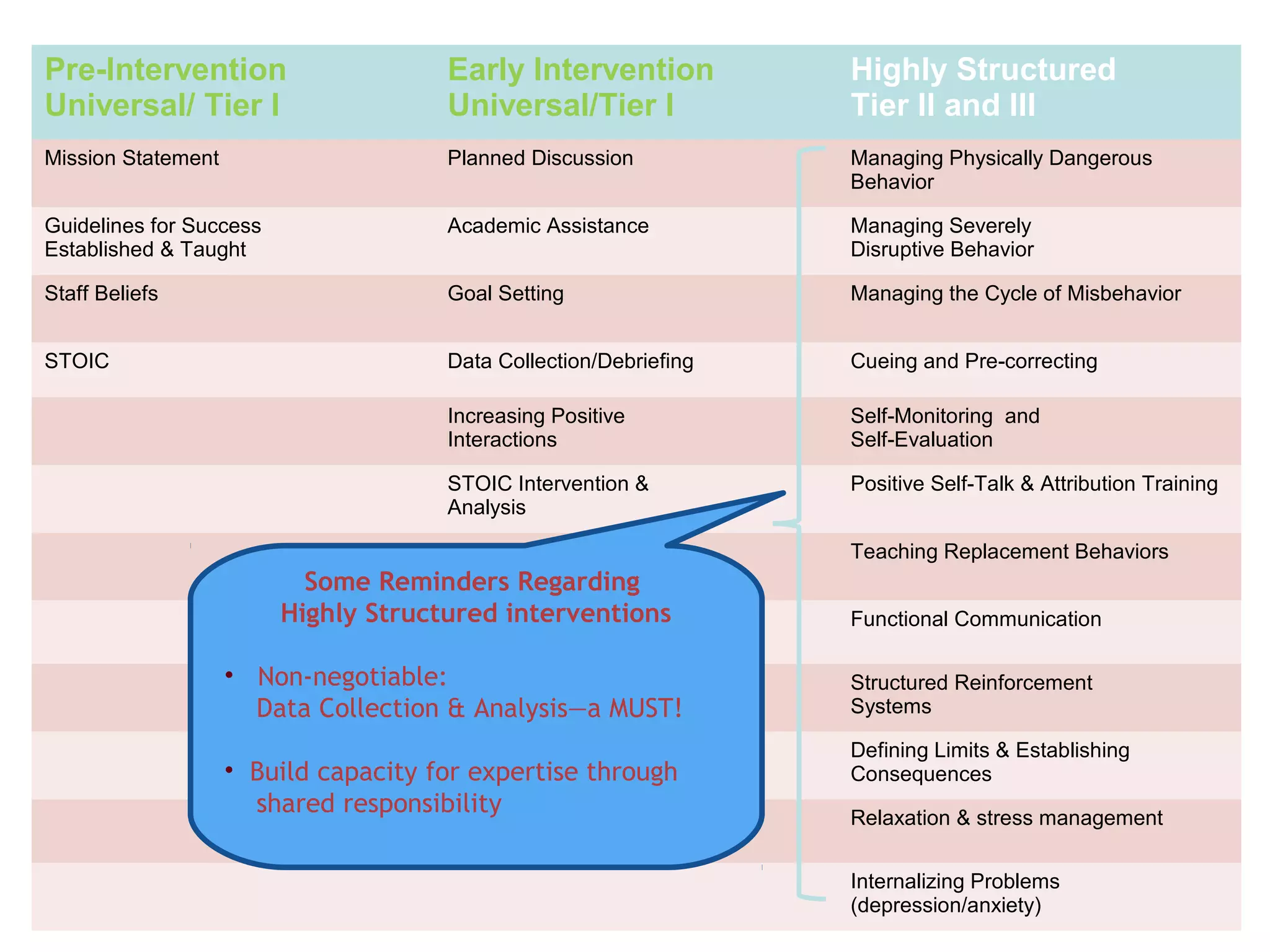 | Pre-Intervention Universal/ Tier I | Early Intervention Universal/Tier I | Highly Structured Tier II and III |
|---|---|---|
| Mission Statement | Planned Discussion | Managing Physically Dangerous Behavior |
| Guidelines for Success Established & Taught | Academic Assistance | Managing Severely Disruptive Behavior |
| Staff Beliefs | Goal Setting | Managing the Cycle of Misbehavior |
| STOIC | Data Collection/Debriefing | Cueing and Pre-correcting |
| | Increasing Positive Interactions | Self-Monitoring and Self-Evaluation |
| | STOIC Intervention & Analysis | Positive Self-Talk & Attribution Training |
| | | Teaching Replacement Behaviors |
| | | Functional Communication |
| | | Structured Reinforcement Systems |
| | | Defining Limits & Establishing Consequences |
| | | Relaxation & stress management |
| | | Internalizing Problems (depression/anxiety) |

Some Reminders Regarding Highly Structured interventions

• Non-negotiable: Data Collection & Analysis—a MUST!

• Build capacity for expertise through shared responsibility